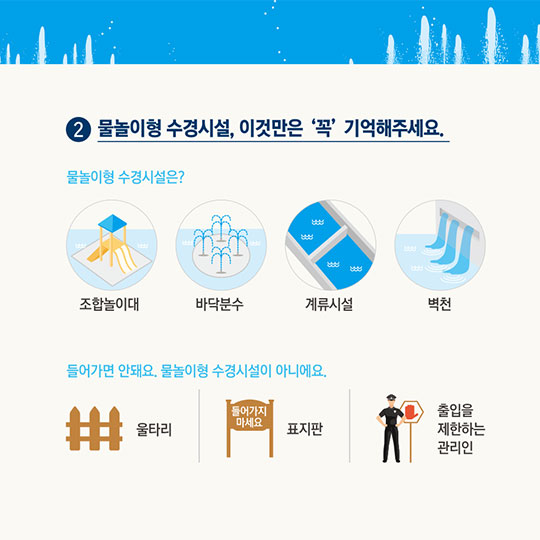 2 물놀이형 수경시설, 이것만은 '꼭' 기억해주세요.

물놀이형 수경시설은?

조합놀이대

바닥분수

계류시설

벽천

들어가면 안돼요. 물놀이형 수경시설이 아니에요.

울타리

들어가지 마세요

표지판

출입을 제한하는 관리인